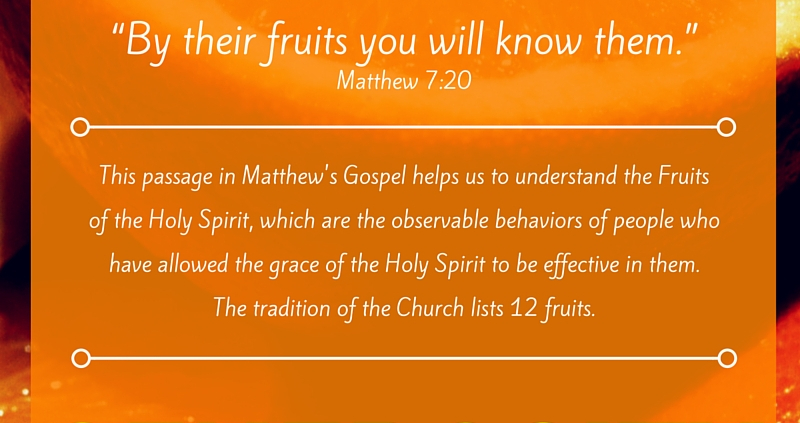 "By their fruits you will know them."
Matthew 7:20

This passage in Matthew's Gospel helps us to understand the Fruits of the Holy Spirit, which are the observable behaviors of people who have allowed the grace of the Holy Spirit to be effective in them. The tradition of the Church lists 12 fruits.